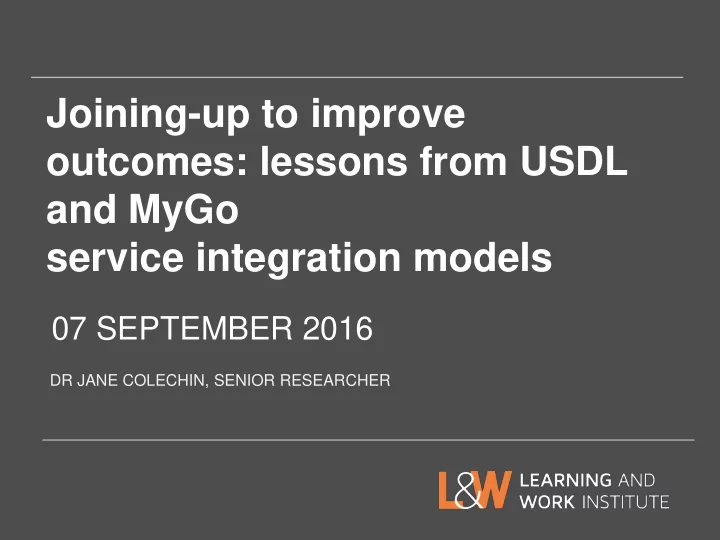 Joining-up to improve outcomes: lessons from USDL and MyGo
service integration models

07 SEPTEMBER 2016

DR JANE COLECHIN, SENIOR RESEARCHER

L&W LEARNING AND WORK INSTITUTE